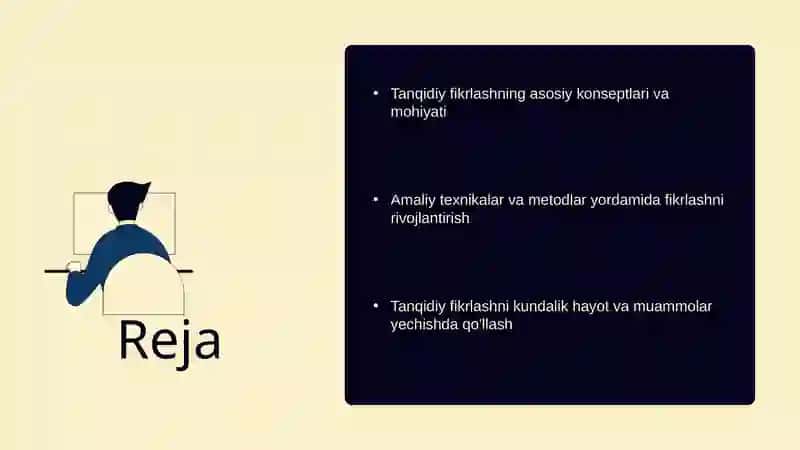 Reja

• Tanqidiy fikrlashning asosiy konseptlari va mohiyati

• Amaliy texnikalar va metodlar yordamida fikrlashni rivojlantirish

• Tanqidiy fikrlashni kundalik hayot va muammolar yechishda qo'llash